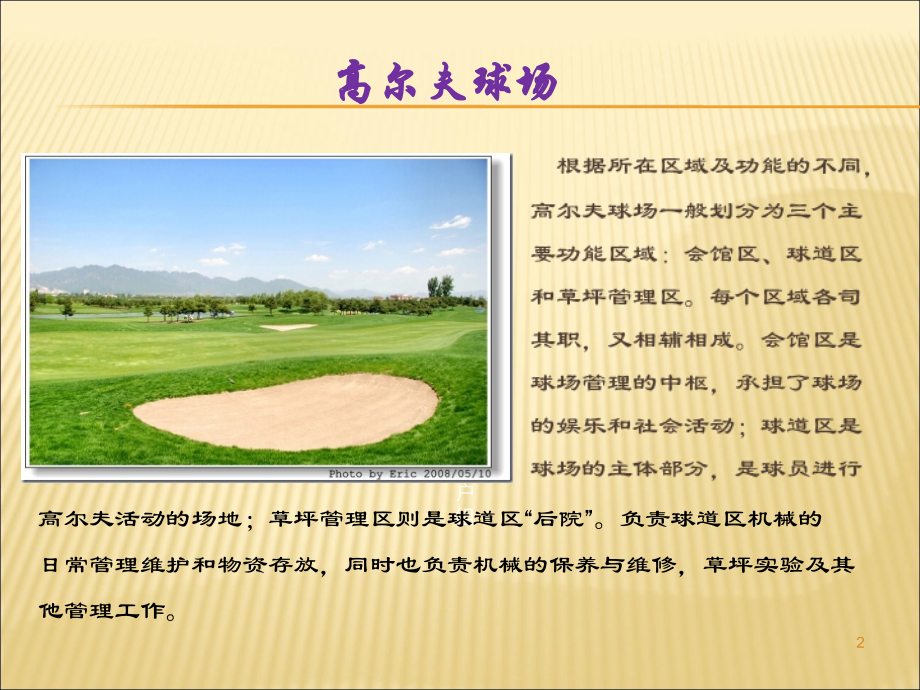 高尔夫球场

Photo by Eric 2008/05/10

根据所在区域及功能的不同，高尔夫球场一般划分为三个主要功能区域：会馆区、球道区和草坪管理区。每个区域各司其职，又相辅相成。会馆区是球场管理的中枢，承担了球场的娱乐和社会活动；球道区是球场的主体部分，是球员进行高尔夫活动的场地；草坪管理区则是球道区“后院”。负责球道区机械的日常管理维护和物资存放，同时也负责机械的保养与维修，草坪实验及其他管理工作。

2